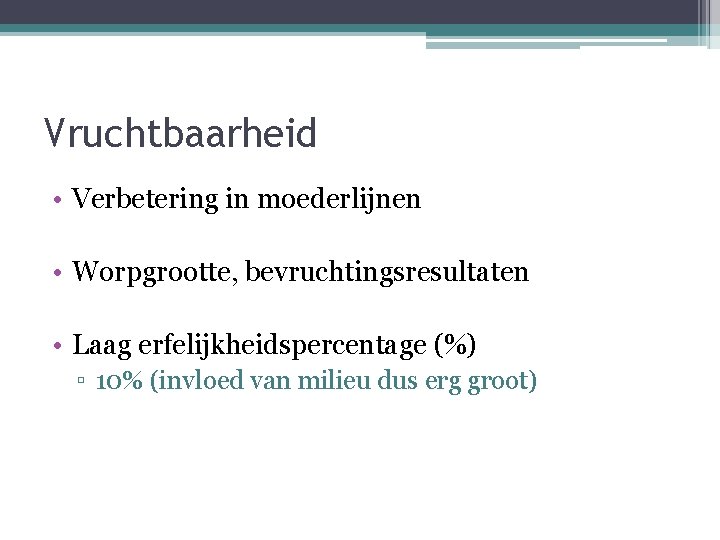 Vruchtbaarheid

• Verbetering in moederlijnen

• Worpgrootte, bevruchtingsresultaten

• Laag erfelijkheidspercentage (%)
▫ 10% (invloed van milieu dus erg groot)